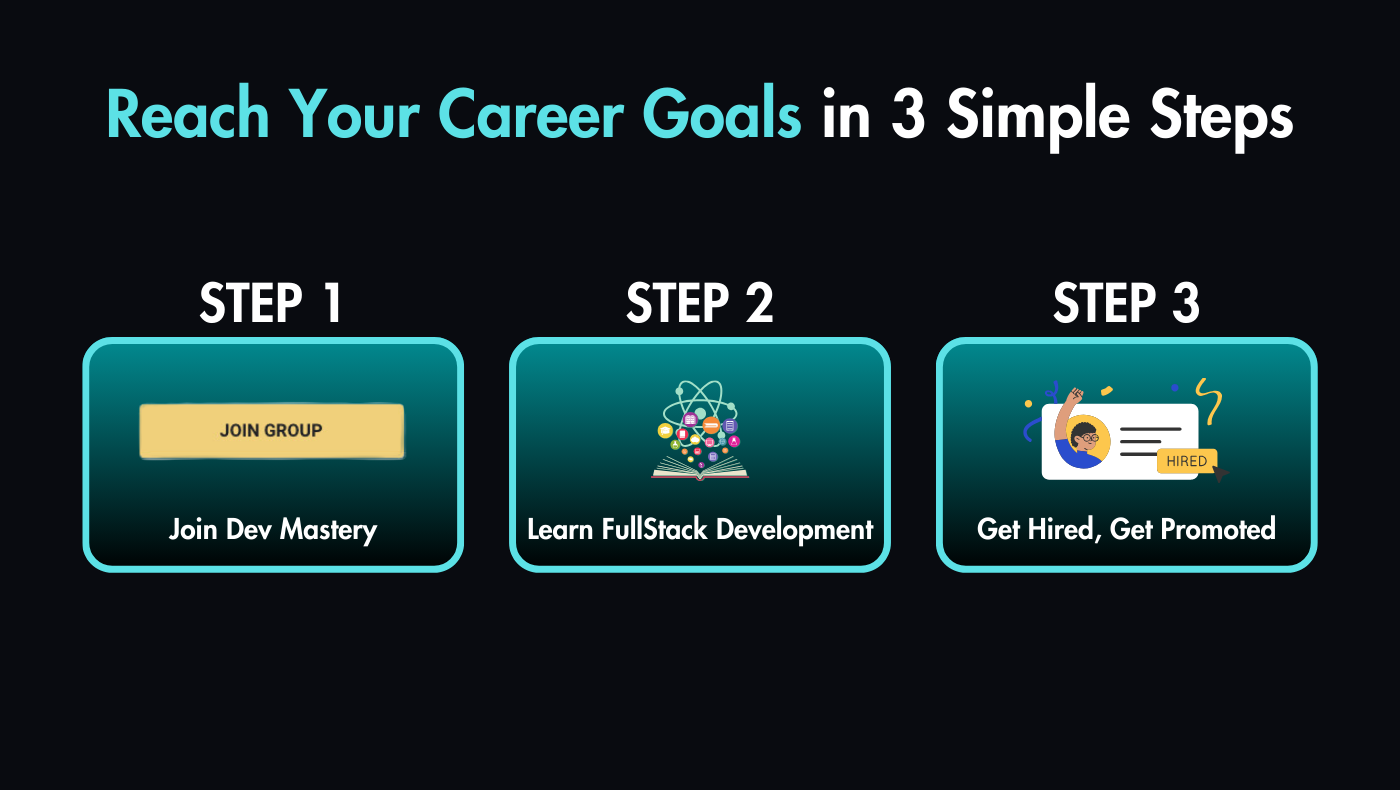 Reach Your Career Goals in 3 Simple Steps

STEP 1

JOIN GROUP

Join Dev Mastery

STEP 2

Learn FullStack Development

STEP 3

HIRED

Get Hired, Get Promoted